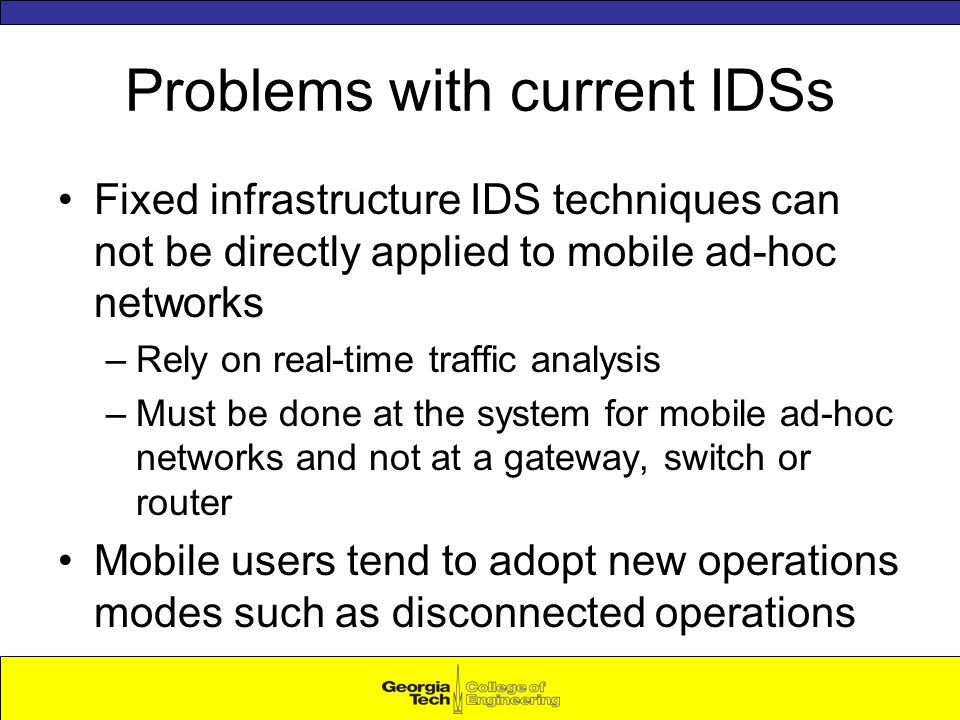 Problems with current IDSs

• Fixed infrastructure IDS techniques can not be directly applied to mobile ad-hoc networks

– Rely on real-time traffic analysis

– Must be done at the system for mobile ad-hoc networks and not at a gateway, switch or router

• Mobile users tend to adopt new operations modes such as disconnected operations

Georgia Tech College of Engineering